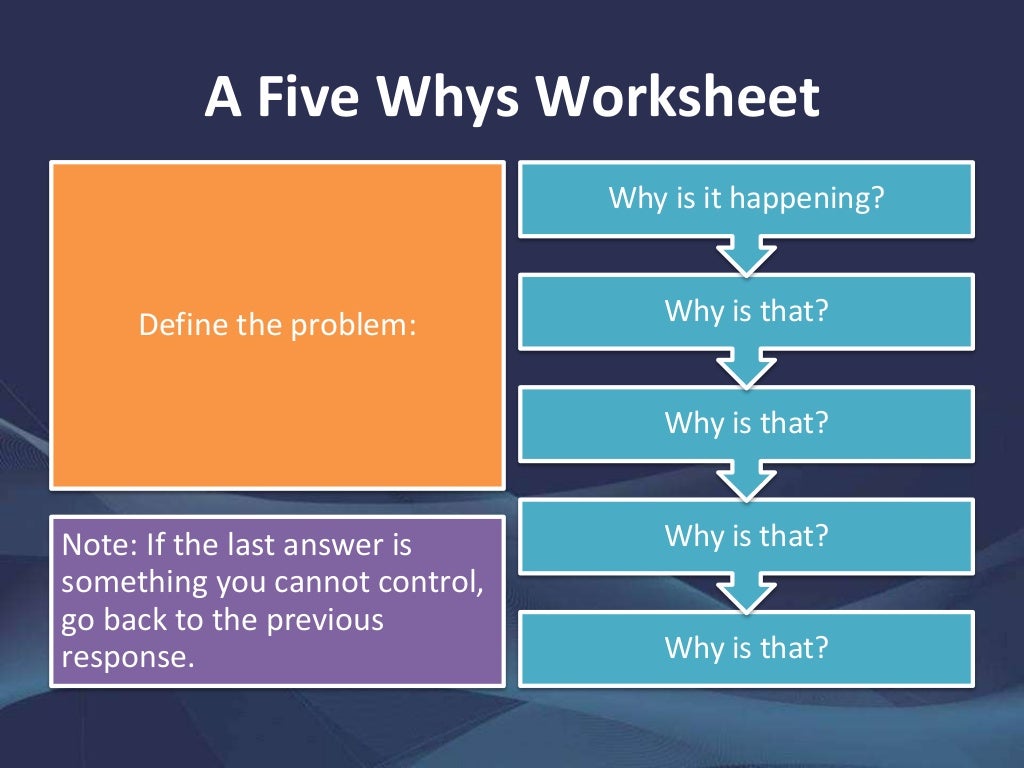 A Five Whys Worksheet

Define the problem:

Note: If the last answer is something you cannot control, go back to the previous response.

Why is it happening?

Why is that?

Why is that?

Why is that?

Why is that?